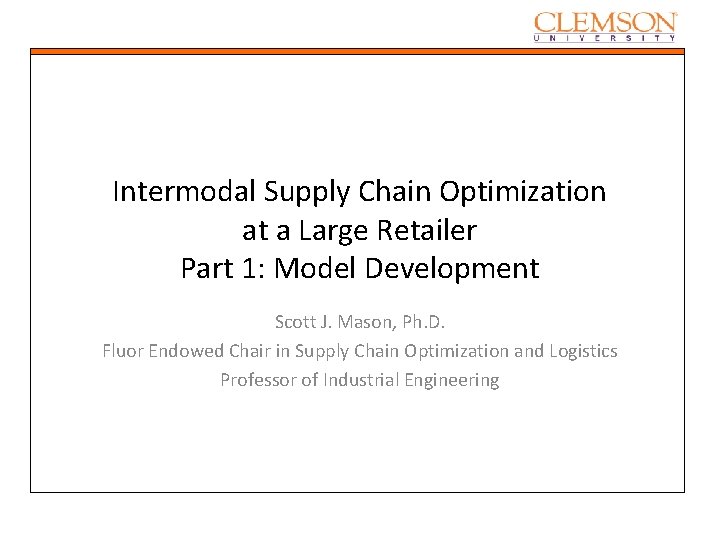 CLEMSON
UNIVERSITY

Intermodal Supply Chain Optimization at a Large Retailer
Part 1: Model Development

Scott J. Mason, Ph.D.
Fluor Endowed Chair in Supply Chain Optimization and Logistics
Professor of Industrial Engineering